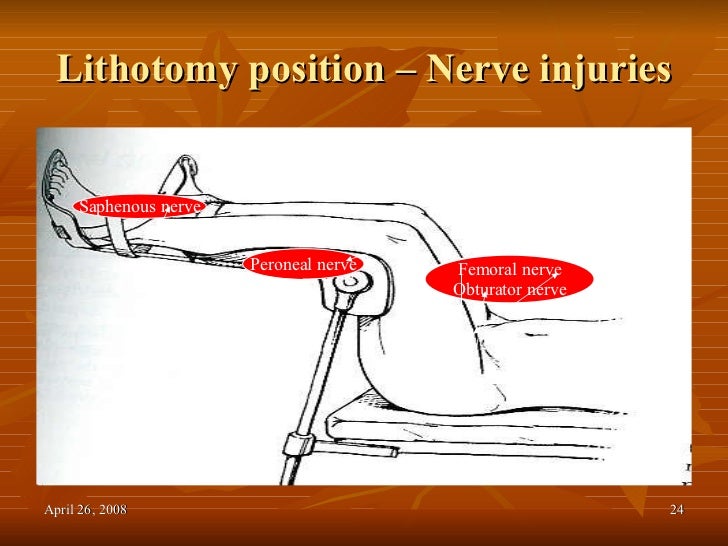 Lithotomy position – Nerve injuries

Saphenous nerve

Peroneal nerve

Femoral nerve
Obturator nerve

April 26, 2008

24